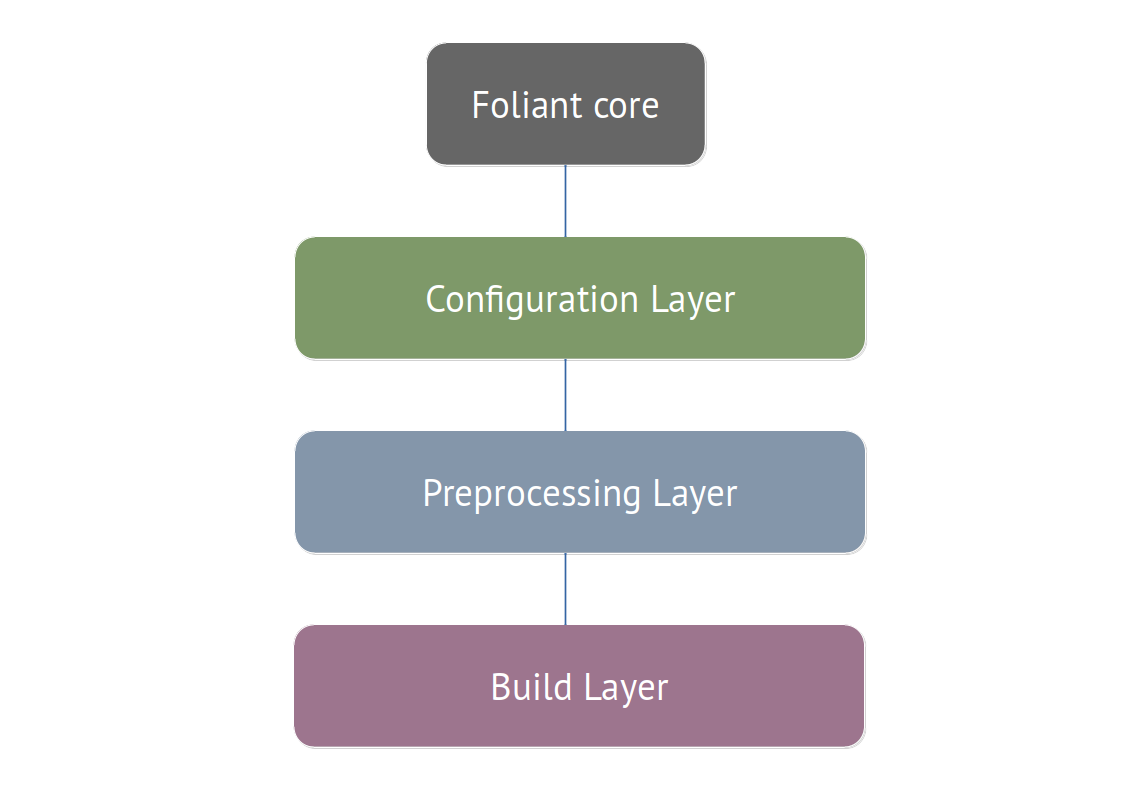 Foliant core

Configuration Layer

Preprocessing Layer

Build Layer